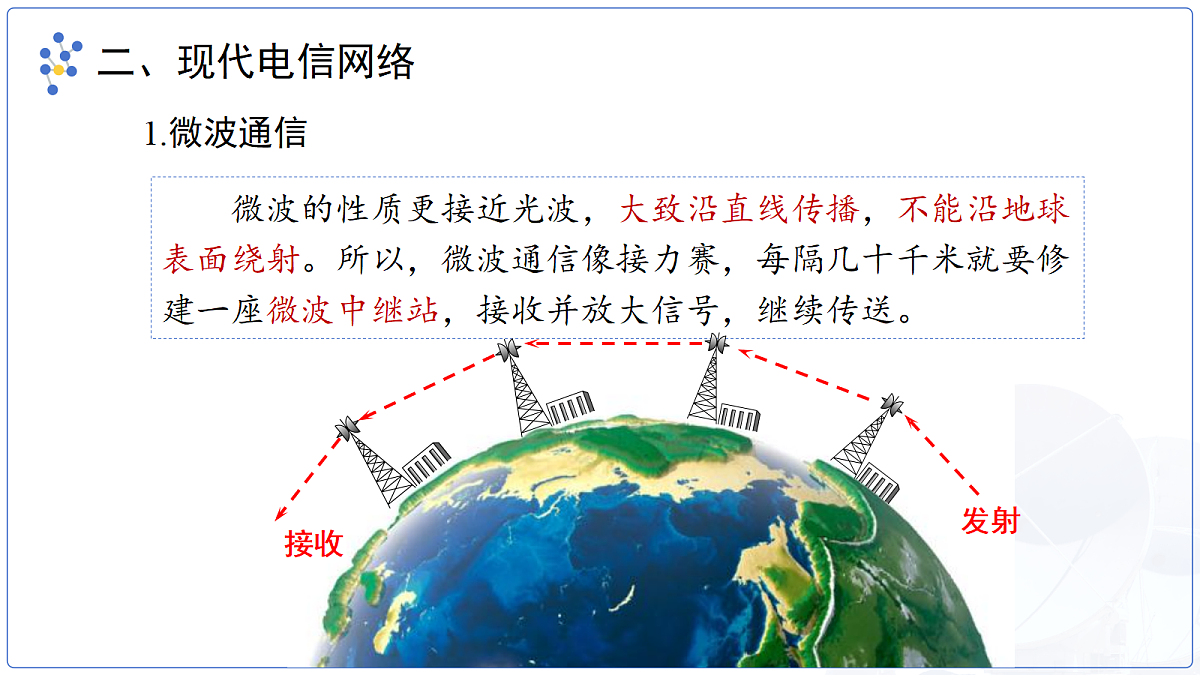 二、现代电信网络

1.微波通信

微波的性质更接近光波，大致沿直线传播，不能沿地球表面绕射。所以，微波通信像接力赛，每隔几十千米就要修建一座微波中继站，接收并放大信号，继续传送。

接收

发射